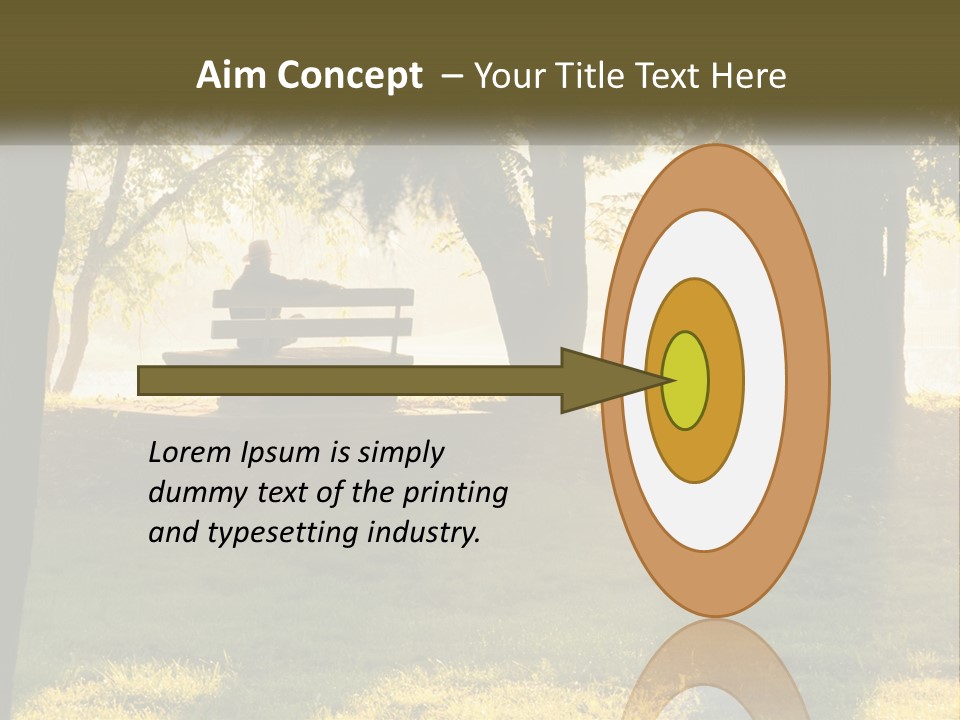 Aim Concept – Your Title Text Here

Lorem Ipsum is simply dummy text of the printing and typesetting industry.